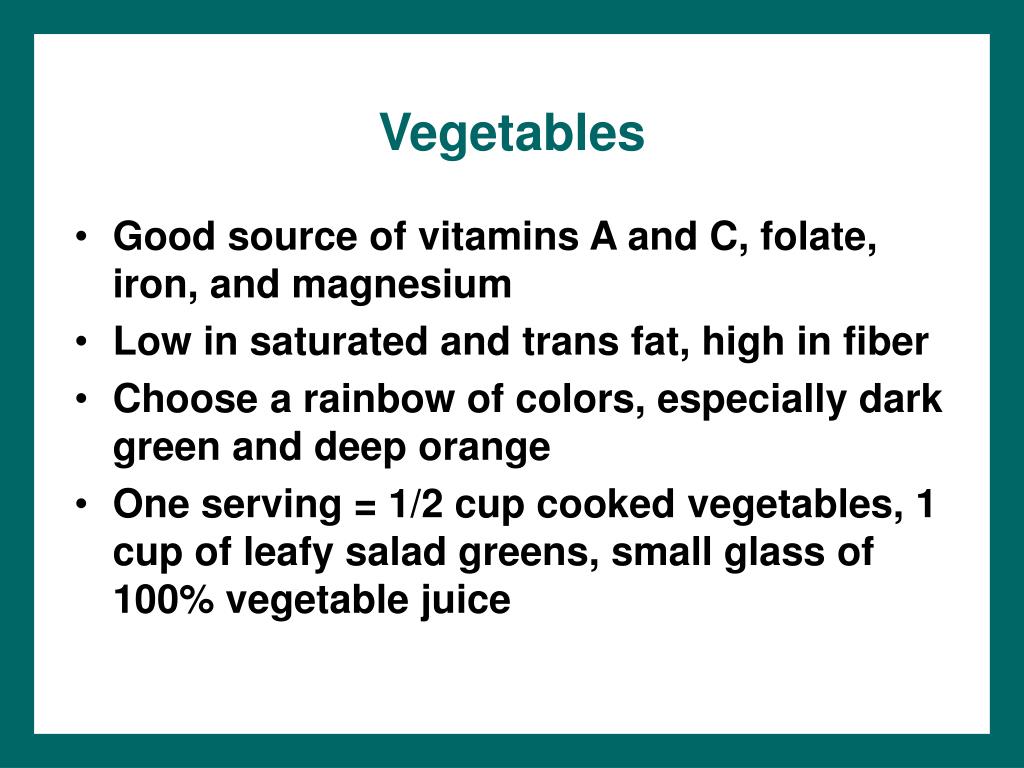 Vegetables

• Good source of vitamins A and C, folate, iron, and magnesium
• Low in saturated and trans fat, high in fiber
• Choose a rainbow of colors, especially dark green and deep orange
• One serving = 1/2 cup cooked vegetables, 1 cup of leafy salad greens, small glass of 100% vegetable juice